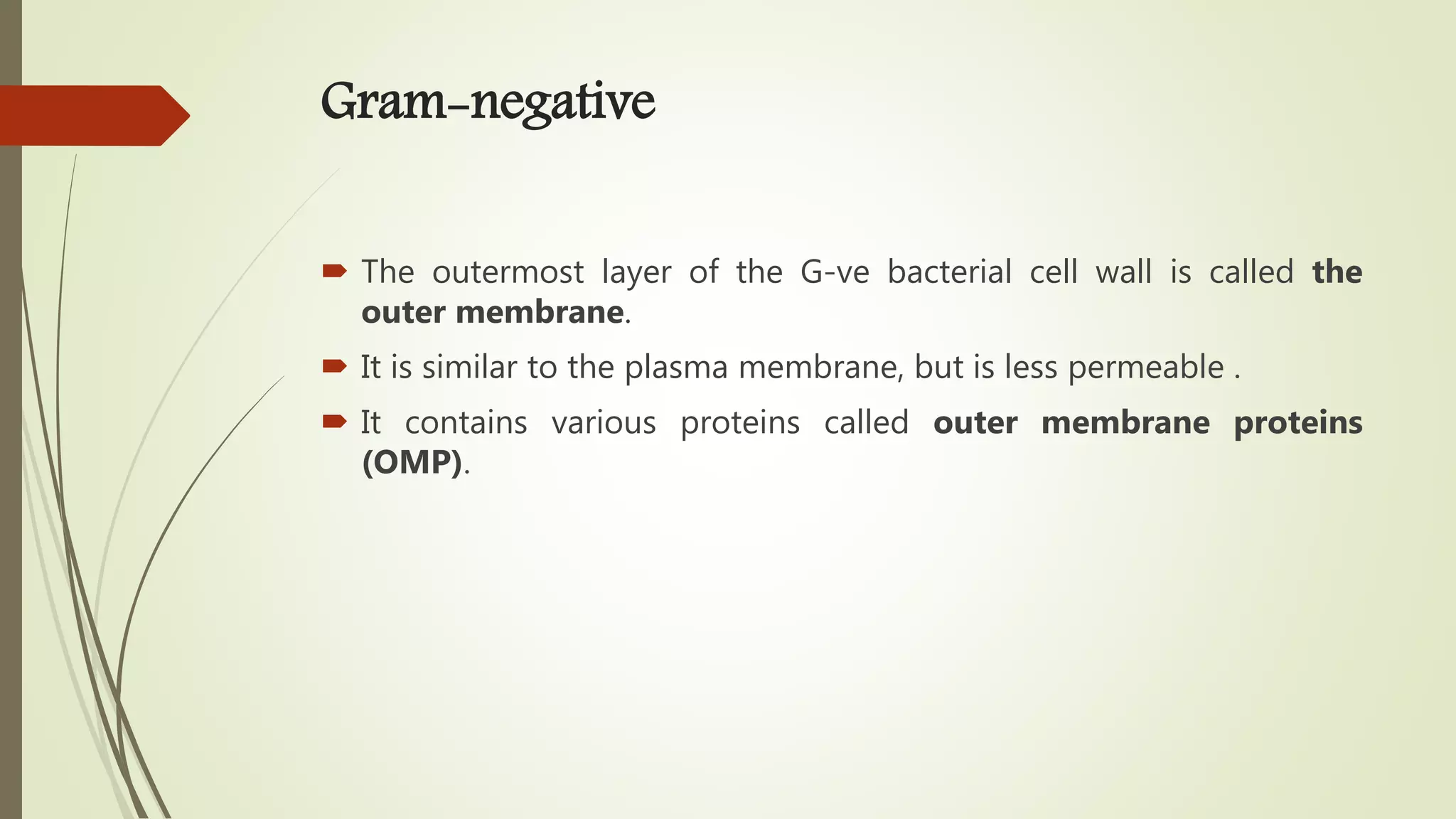 Gram-negative

The outermost layer of the G-ve bacterial cell wall is called the outer membrane.

It is similar to the plasma membrane, but is less permeable .

It contains various proteins called outer membrane proteins (OMP).